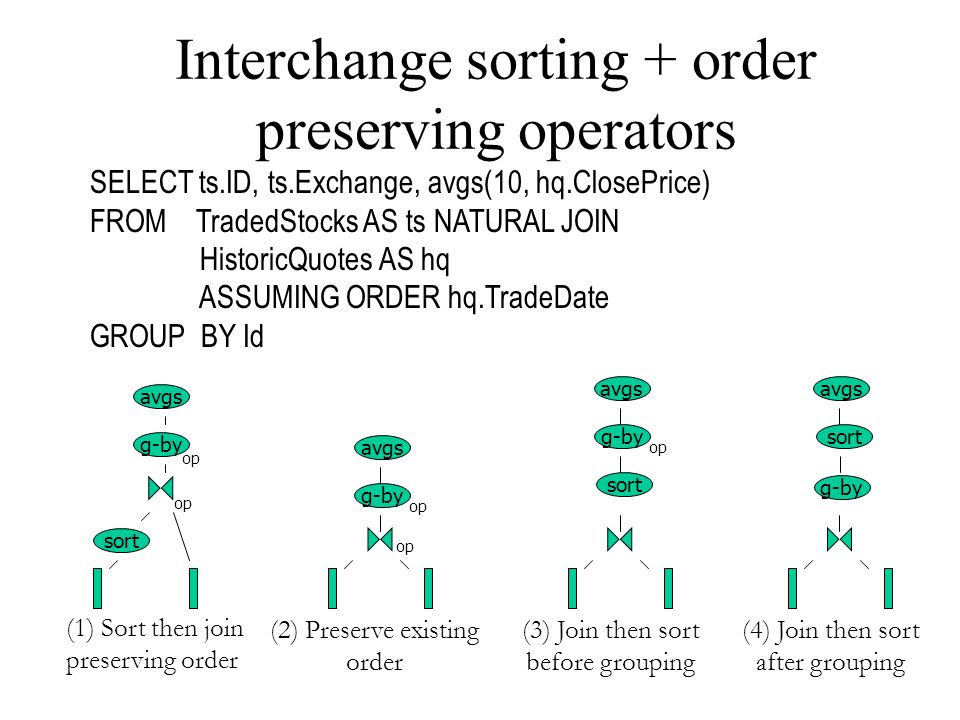 Interchange sorting + order preserving operators

SELECT ts.ID, ts.Exchange, avgs(10, hq.ClosePrice)
FROM TradedStocks AS ts NATURAL JOIN
HistoricQuotes AS hq
ASSUMING ORDER hq.TradeDate
GROUP BY Id

avgs
g-by op
op
sort
(1) Sort then join preserving order

avgs
g-by op
op
(2) Preserve existing order

avgs
g-by op
sort
(3) Join then sort before grouping

avgs
sort
g-by
(4) Join then sort after grouping